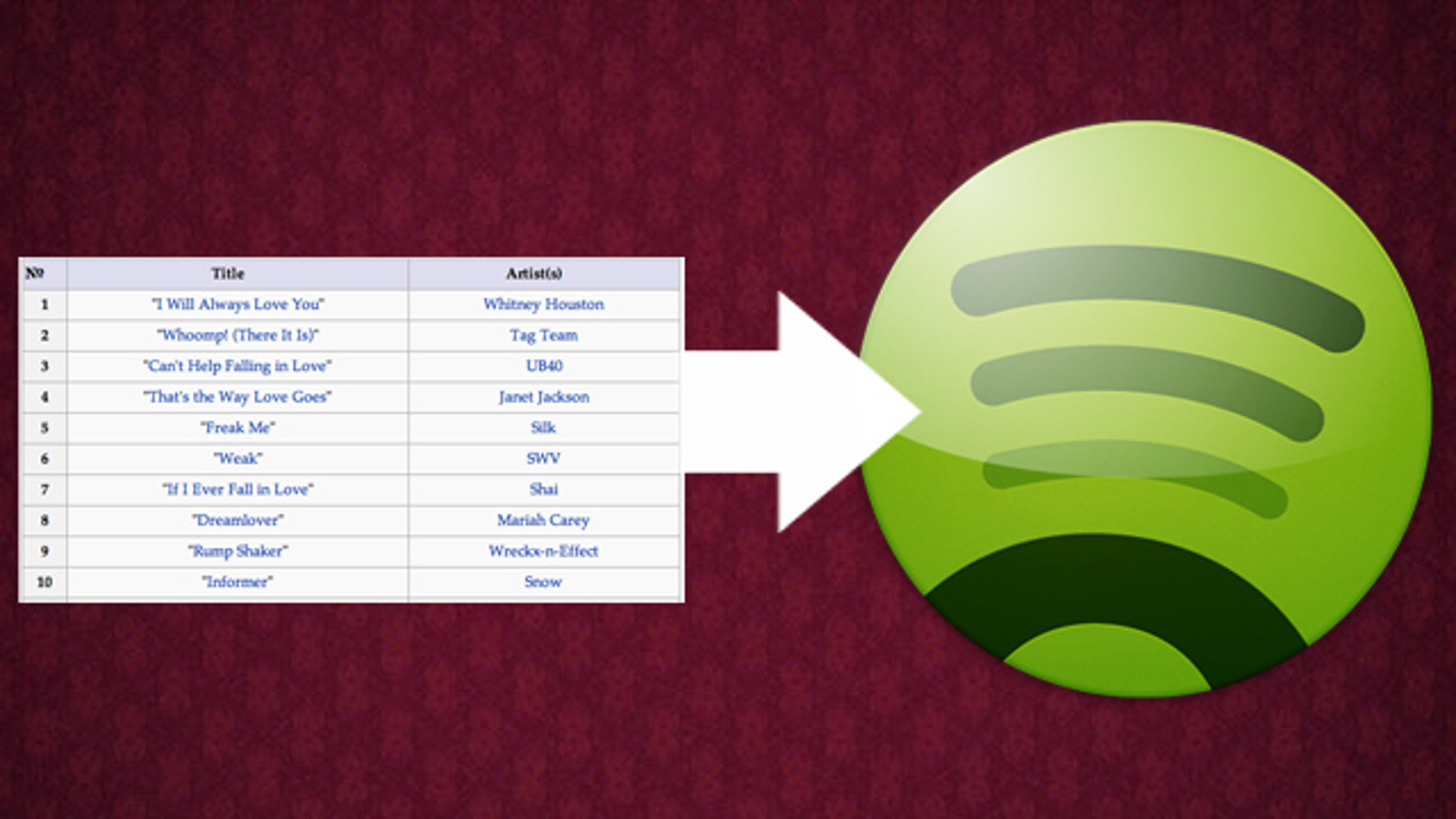 | № | Title | Artist(s) |
|---|---|---|
| 1 | "I Will Always Love You" | Whitney Houston |
| 2 | "Whoomp! (There It Is)" | Tag Team |
| 3 | "Can't Help Falling in Love" | UB40 |
| 4 | "That's the Way Love Goes" | Janet Jackson |
| 5 | "Freak Me" | Silk |
| 6 | "Weak" | SWV |
| 7 | "If I Ever Fall in Love" | Shai |
| 8 | "Dreamlover" | Mariah Carey |
| 9 | "Rump Shaker" | Wreckx-n-Effect |
| 10 | "Informer" | Snow |